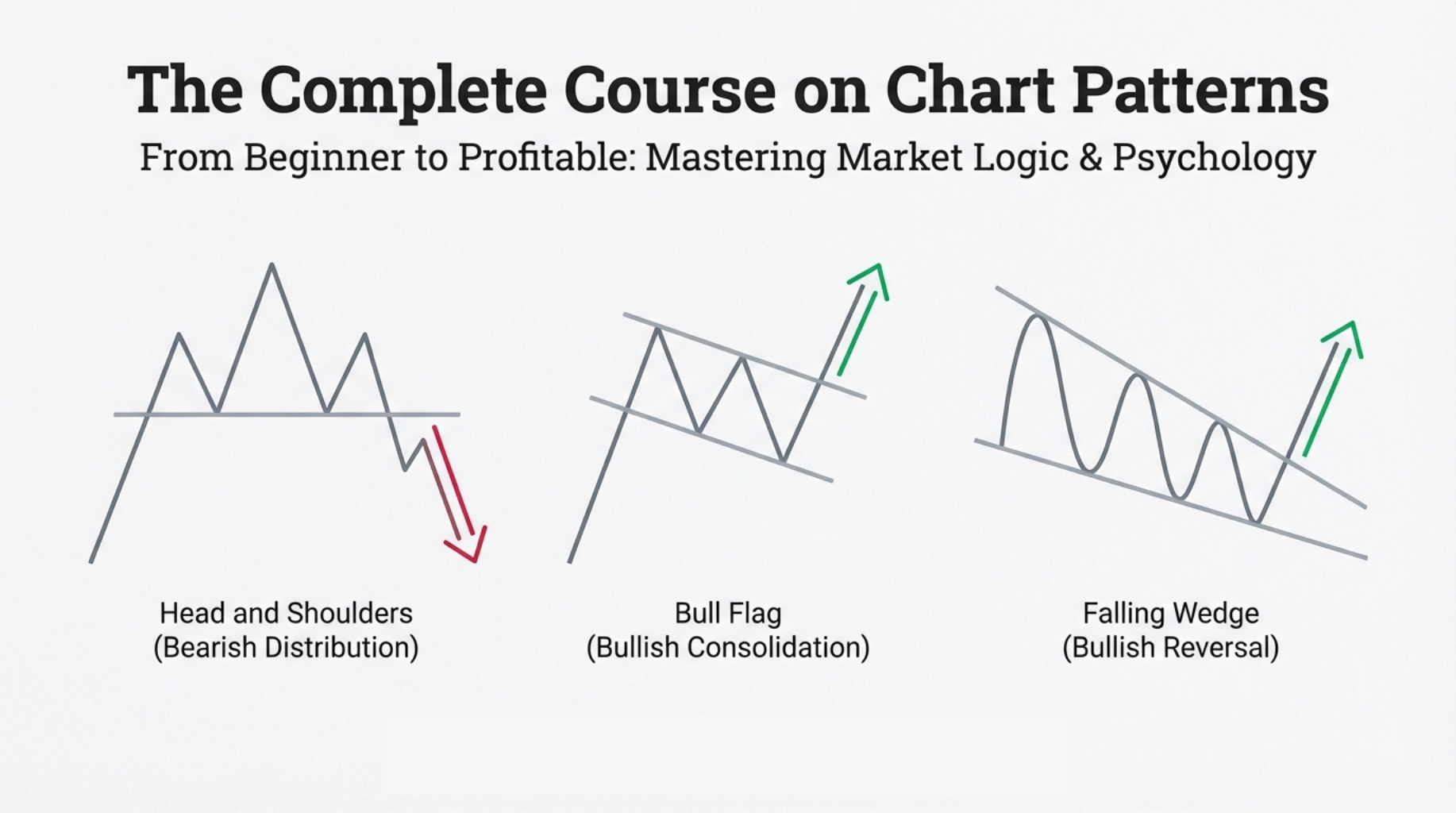 The Complete Course on Chart Patterns
From Beginner to Profitable: Mastering Market Logic & Psychology

Head and Shoulders
(Bearish Distribution)

Bull Flag
(Bullish Consolidation)

Falling Wedge
(Bullish Reversal)